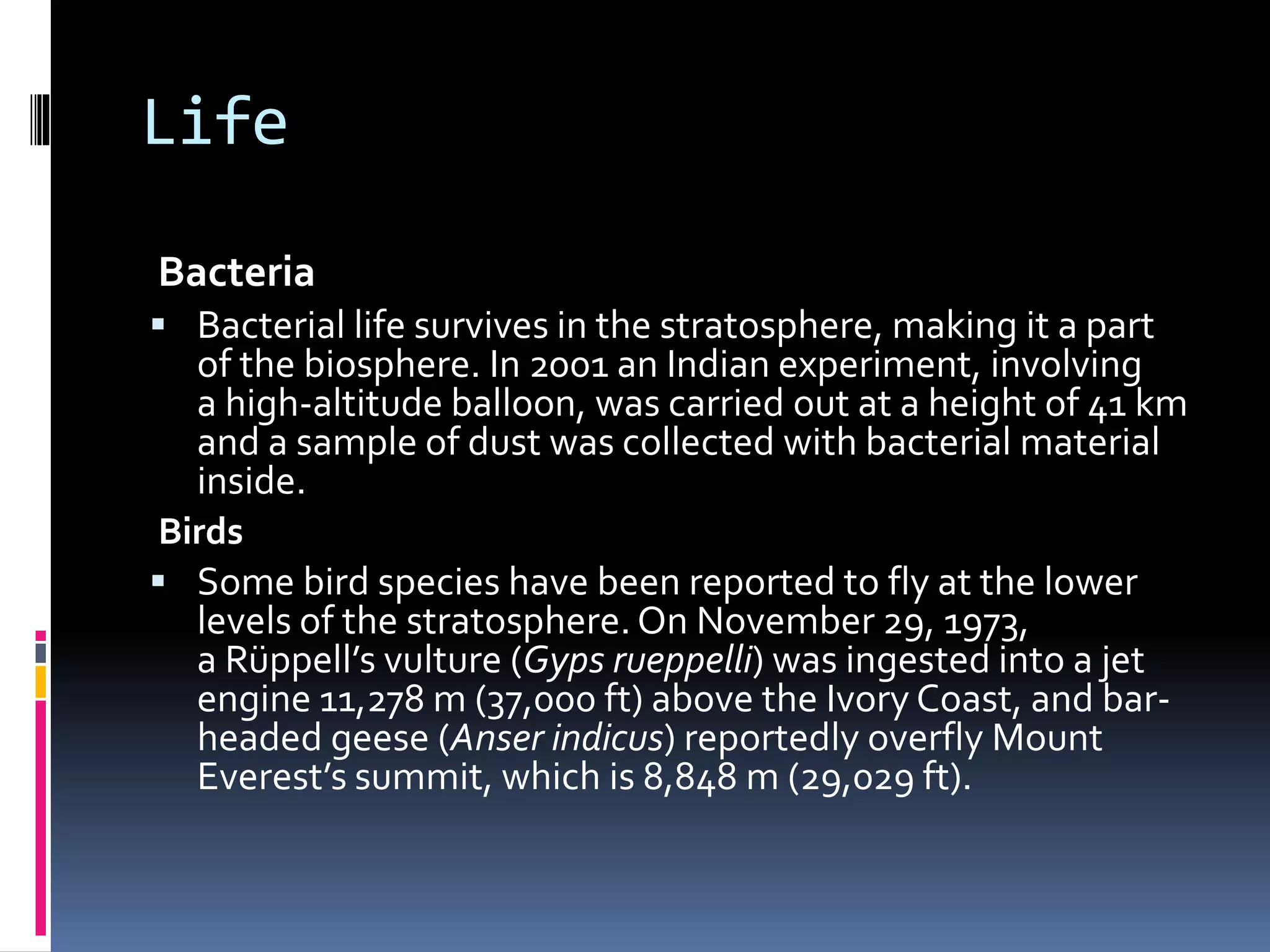 Life

Bacteria

▪ Bacterial life survives in the stratosphere, making it a part of the biosphere. In 2001 an Indian experiment, involving a high-altitude balloon, was carried out at a height of 41 km and a sample of dust was collected with bacterial material inside.

Birds

▪ Some bird species have been reported to fly at the lower levels of the stratosphere. On November 29, 1973, a Rüppell's vulture (Gyps rueppelli) was ingested into a jet engine 11,278 m (37,000 ft) above the Ivory Coast, and bar-headed geese (Anser indicus) reportedly overfly Mount Everest's summit, which is 8,848 m (29,029 ft).